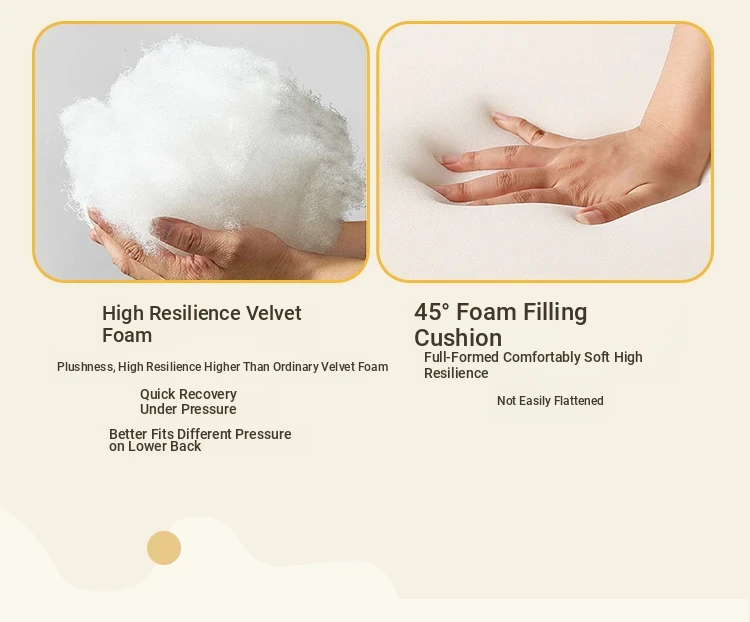 High Resilience Velvet Foam

Plushness, High Resilience Higher Than Ordinary Velvet Foam

Quick Recovery Under Pressure

Better Fits Different Pressure on Lower Back

45° Foam Filling Cushion

Full-Formed Comfortably Soft High Resilience

Not Easily Flattened